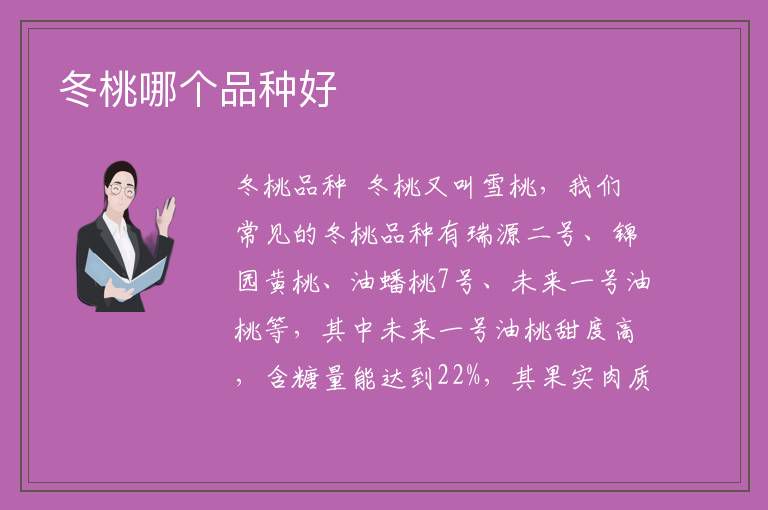 冬桃哪个品种好

冬桃品种 冬桃又叫雪桃，我们常见的冬桃品种有瑞源二号、锦园黄桃、油蟠桃7号、未来一号油桃等，其中未来一号油桃甜度高，含糖量能达到22%，其果实肉质